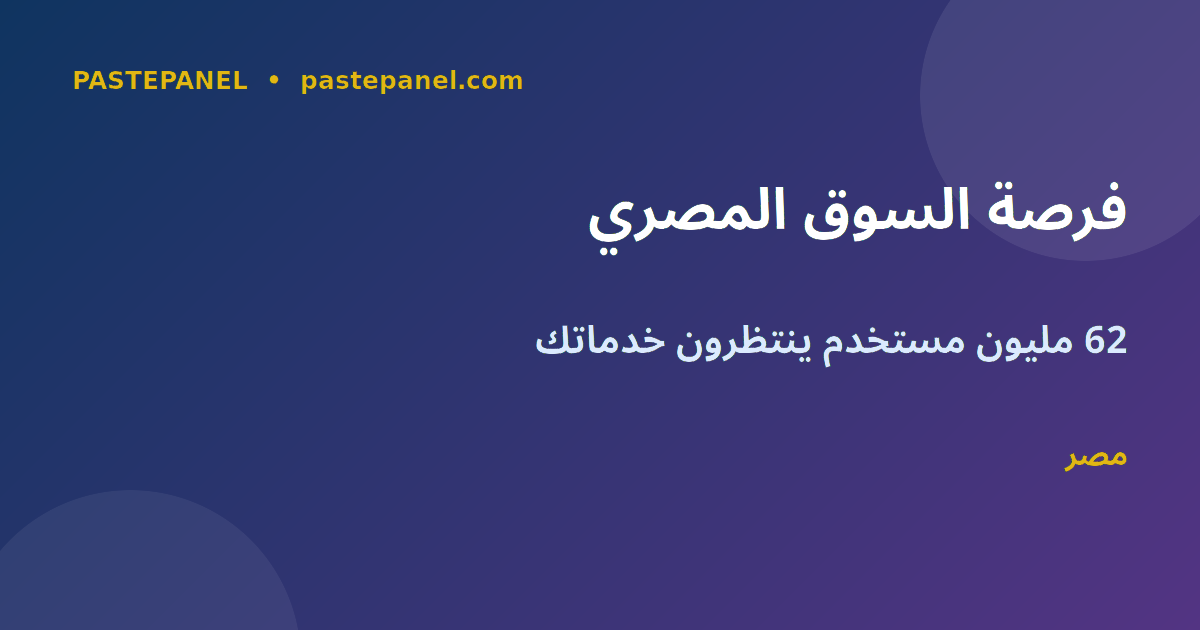 PASTEPANEL • pastepanel.com

فرصة السوق المصري

62 مليون مستخدم ينتظرون خدماتك

مصر